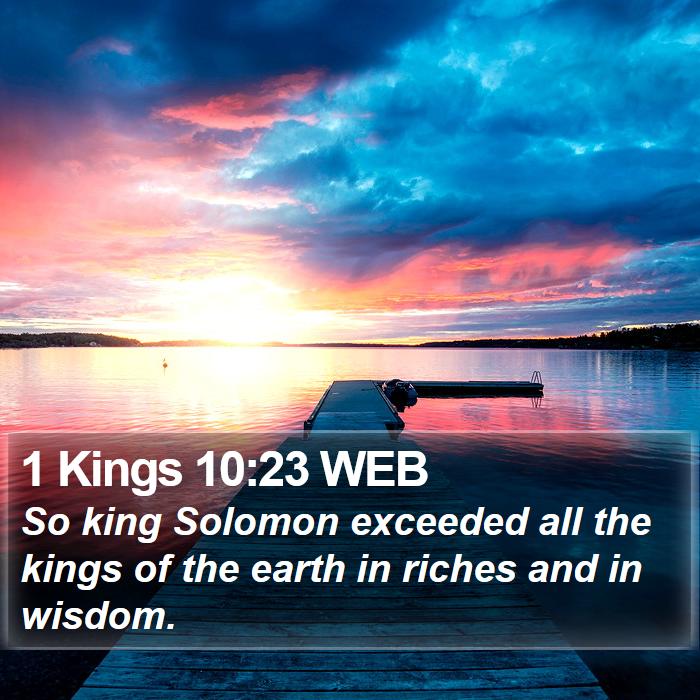 1 Kings 10:23 WEB

So king Solomon exceeded all the kings of the earth in riches and in wisdom.